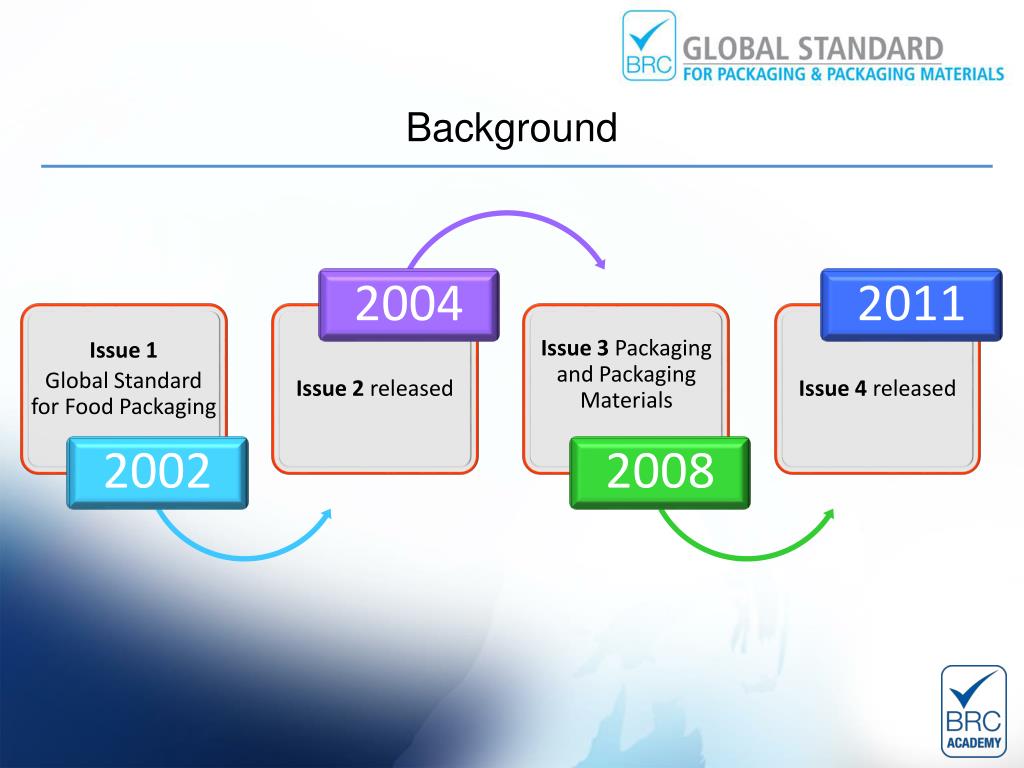 BRC GLOBAL STANDARD FOR PACKAGING & PACKAGING MATERIALS

Background

Issue 1
Global Standard for Food Packaging

2002

2004

Issue 2 released

Issue 3 Packaging and Packaging Materials

2008

2011

Issue 4 released

BRC ACADEMY